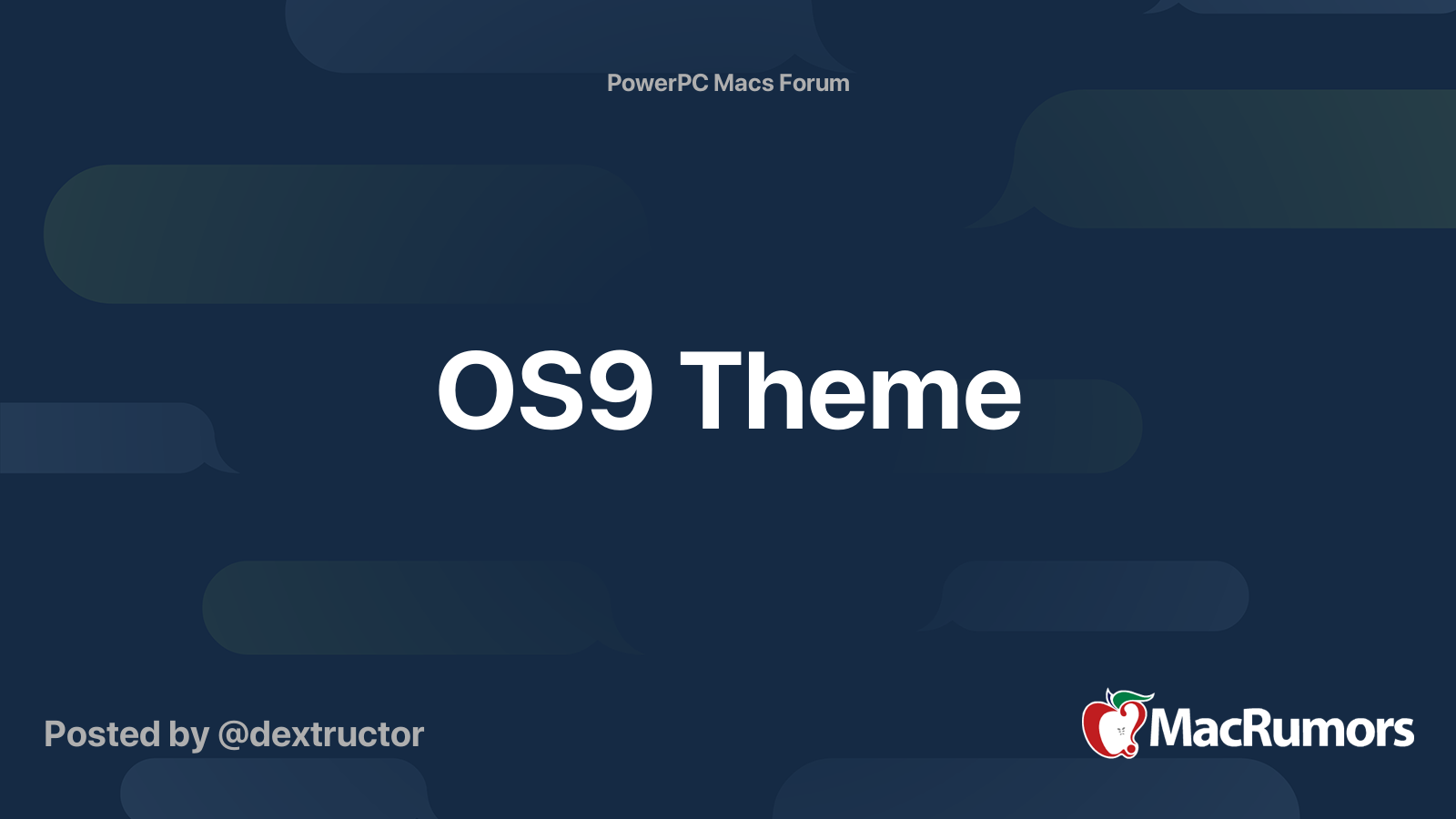 PowerPC Macs Forum

OS9 Theme

Posted by @dextructor

MacRumors